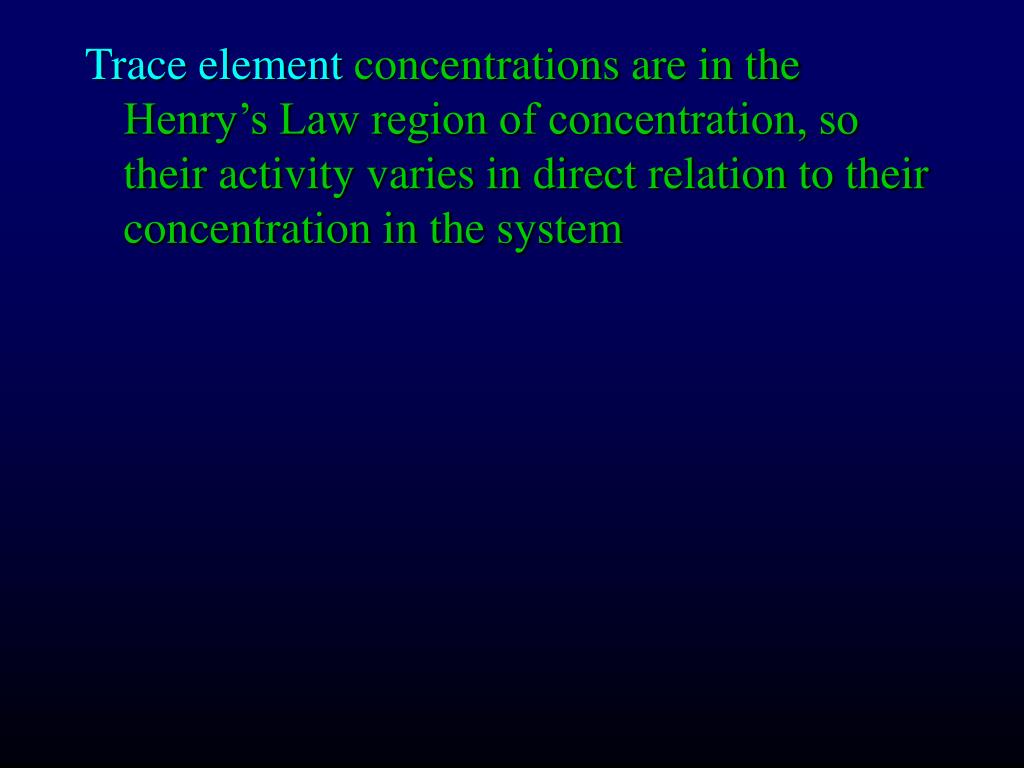 Trace element concentrations are in the Henry’s Law region of concentration, so their activity varies in direct relation to their concentration in the system